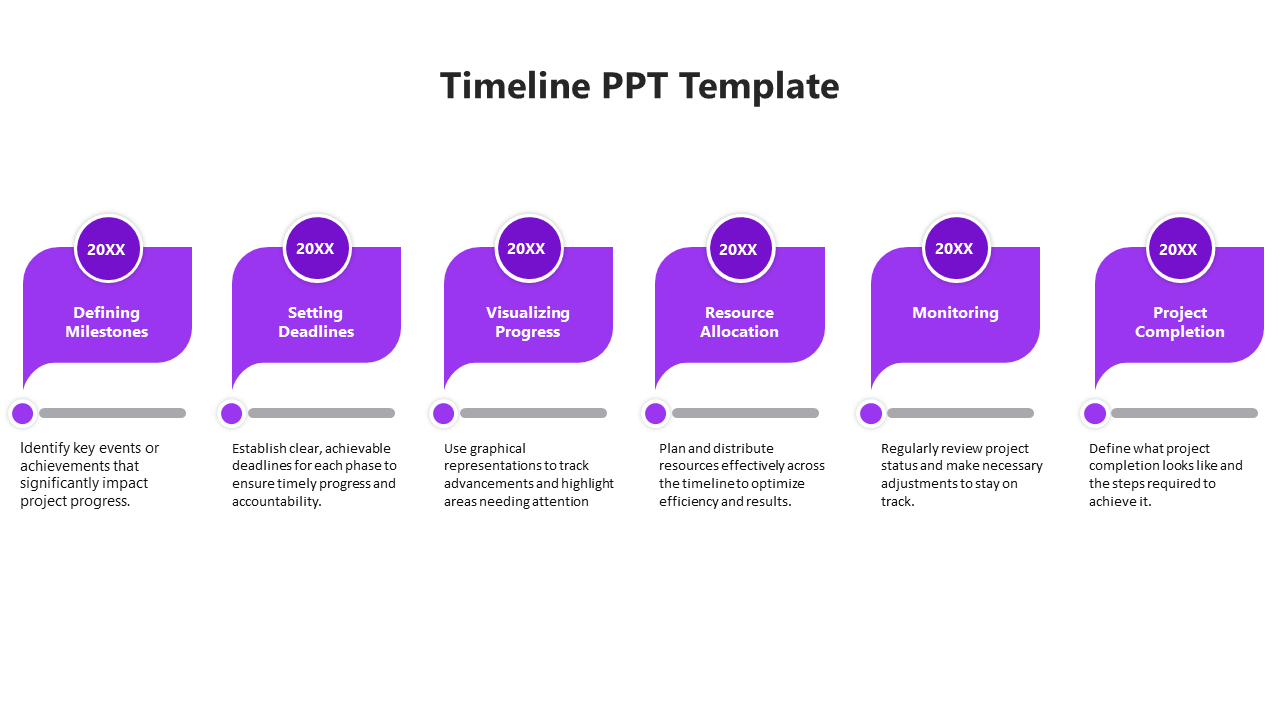 Timeline PPT Template

20XX

Defining Milestones

Identify key events or achievements that significantly impact project progress.

20XX

Setting Deadlines

Establish clear, achievable deadlines for each phase to ensure timely progress and accountability.

20XX

Visualizing Progress

Use graphical representations to track advancements and highlight areas needing attention

20XX

Resource Allocation

Plan and distribute resources effectively across the timeline to optimize efficiency and results.

20XX

Monitoring

Regularly review project status and make necessary adjustments to stay on track.

20XX

Project Completion

Define what project completion looks like and the steps required to achieve it.